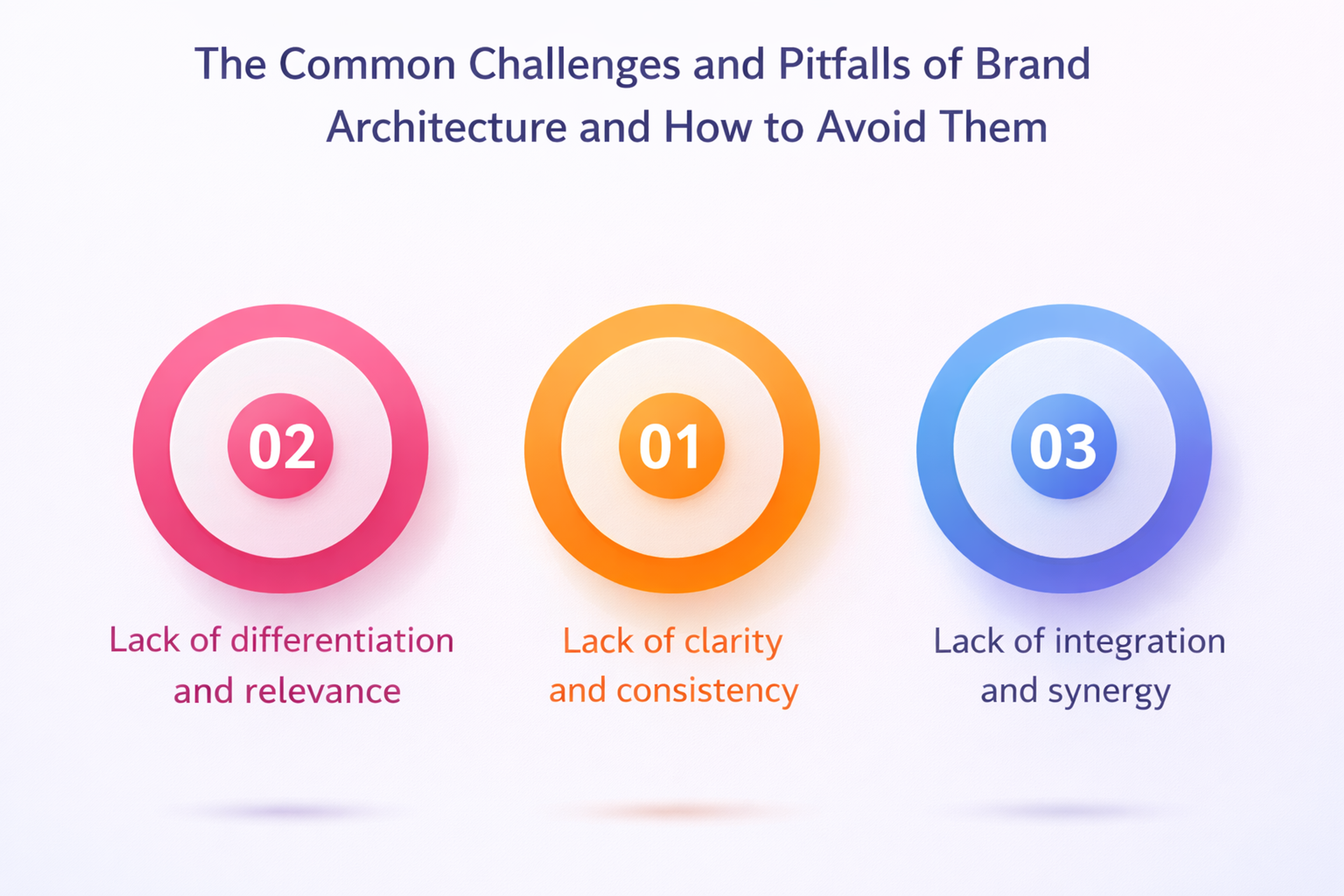 The Common Challenges and Pitfalls of Brand Architecture and How to Avoid Them

02

Lack of differentiation and relevance

01

Lack of clarity and consistency

03

Lack of integration and synergy